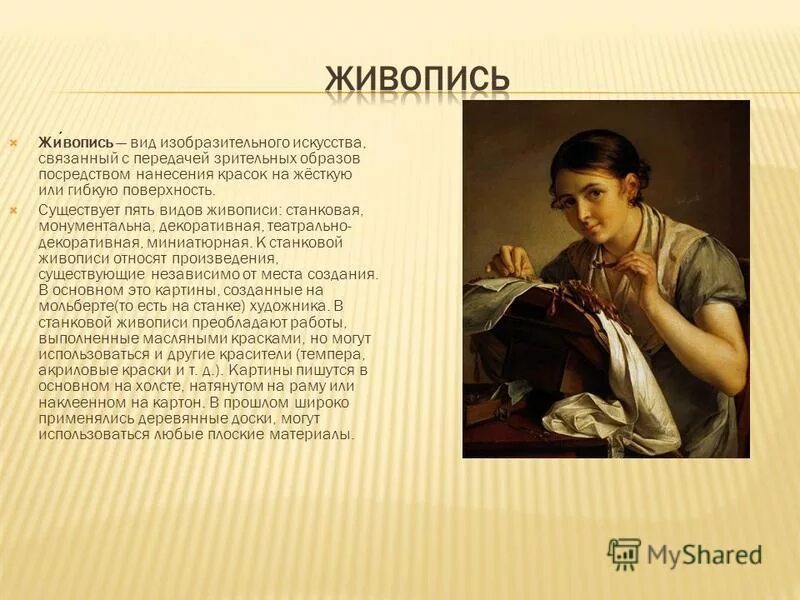 ЖИВОПИСЬ

Жи́вопись — вид изобразительного искусства, связанный с передачей зрительных образов посредством нанесения красок на жёсткую или гибкую поверхность.

Существует пять видов живописи: станковая, монументальна, декоративная, театрально-декоративная, миниатюрная. К станковой живописи относят произведения, существующие независимо от места создания. В основном это картины, созданные на мольберте(то есть на станке) художника. В станковой живописи преобладают работы, выполненные масляными красками, но могут использоваться и другие красители (темпера, акриловые краски и т. д.). Картины пишутся в основном на холсте, натянутом на раму или наклеенном на картон. В прошлом широко применялись деревянные доски, могут использоваться любые плоские материалы.

MyShared